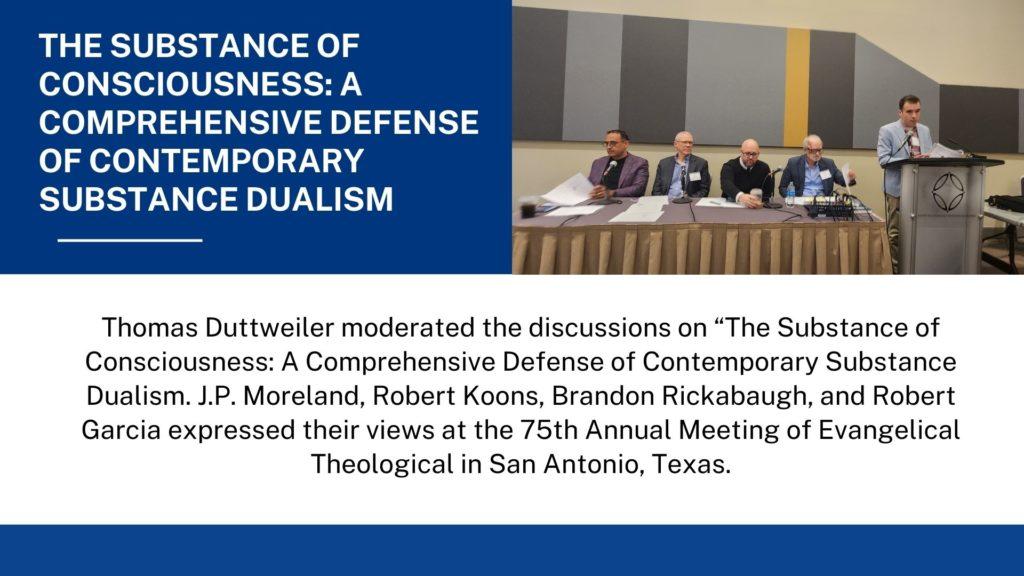 THE SUBSTANCE OF CONSCIOUSNESS: A COMPREHENSIVE DEFENSE OF CONTEMPORARY SUBSTANCE DUALISM

Thomas Duttweiler moderated the discussions on “The Substance of Consciousness: A Comprehensive Defense of Contemporary Substance Dualism. J.P. Moreland, Robert Koons, Brandon Rickabaugh, and Robert Garcia expressed their views at the 75th Annual Meeting of Evangelical Theological in San Antonio, Texas.